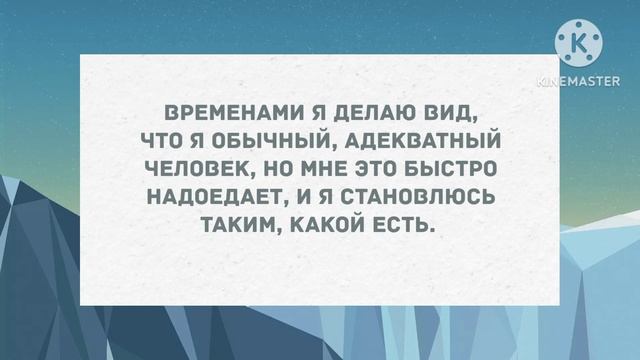 K
KINEMASTER

ВРЕМЕНАМИ Я ДЕЛАЮ ВИД, ЧТО Я ОБЫЧНЫЙ, АДЕКВАТНЫЙ ЧЕЛОВЕК, НО МНЕ ЭТО БЫСТРО НАДОЕДАЕТ, И Я СТАНОВЛЮСЬ ТАКИМ, КАКОЙ ЕСТЬ.